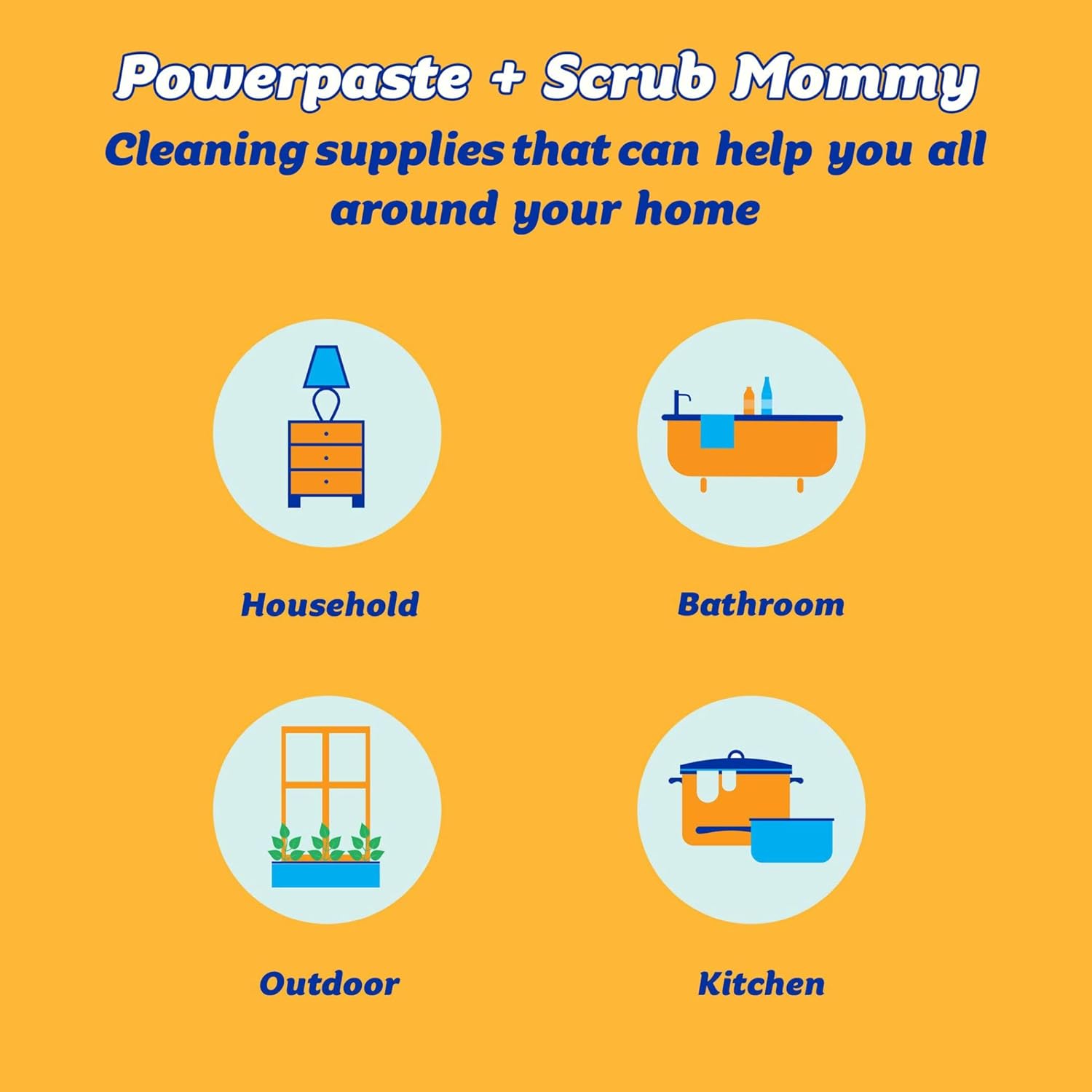 Powerpaste + Scrub Mommy

Cleaning supplies that can help you all around your home

Household

Bathroom

Outdoor

Kitchen